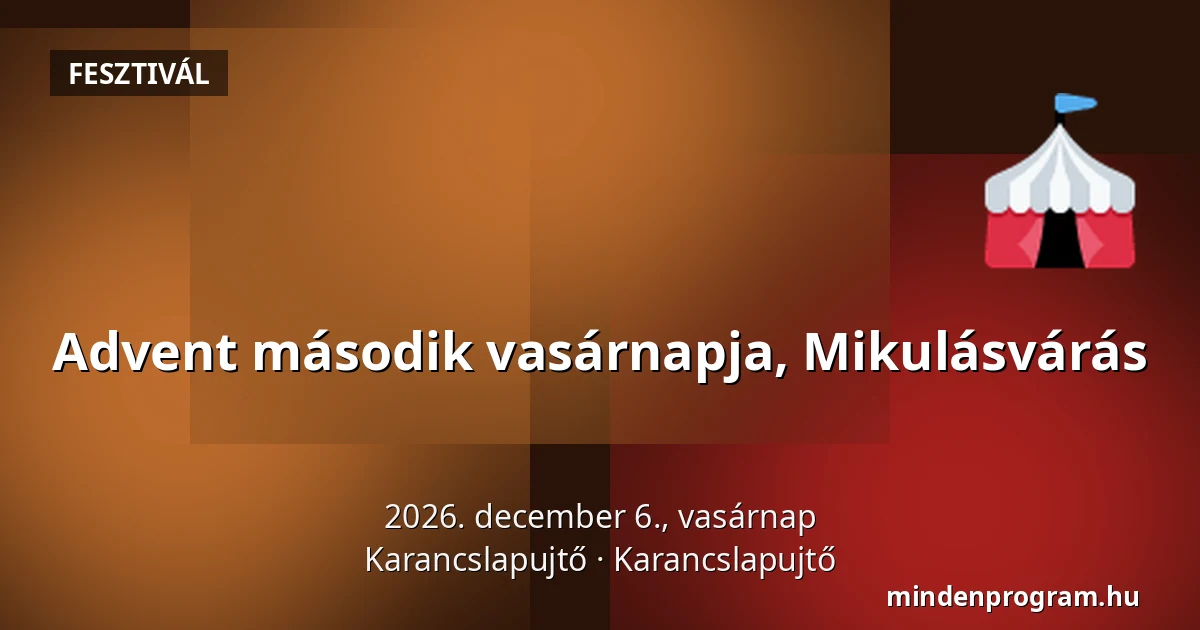 FESZTIVÁL

Advent második vasárnapja, Mikulásvárás

2026. december 6., vasárnap
Karancslapujtő · Karancslapujtő

mindenprogram.hu